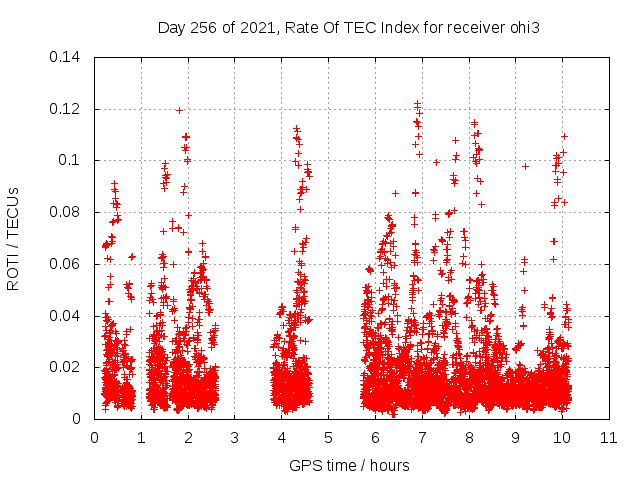 Day 256 of 2021, Rate Of TEC Index for receiver ohi3

ROTI / TECUs

0.14
0.12
0.1
0.08
0.06
0.04
0.02
0

0 1 2 3 4 5 6 7 8 9 10 11

GPS time / hours